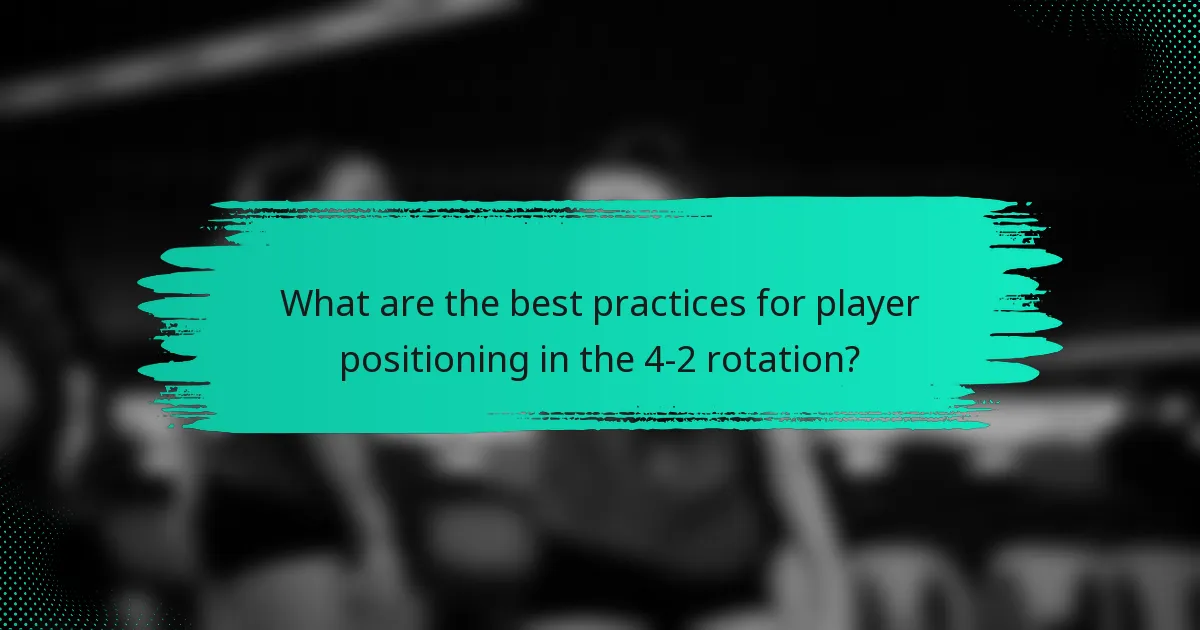 What are the best practices for player positioning in the 4-2 rotation?